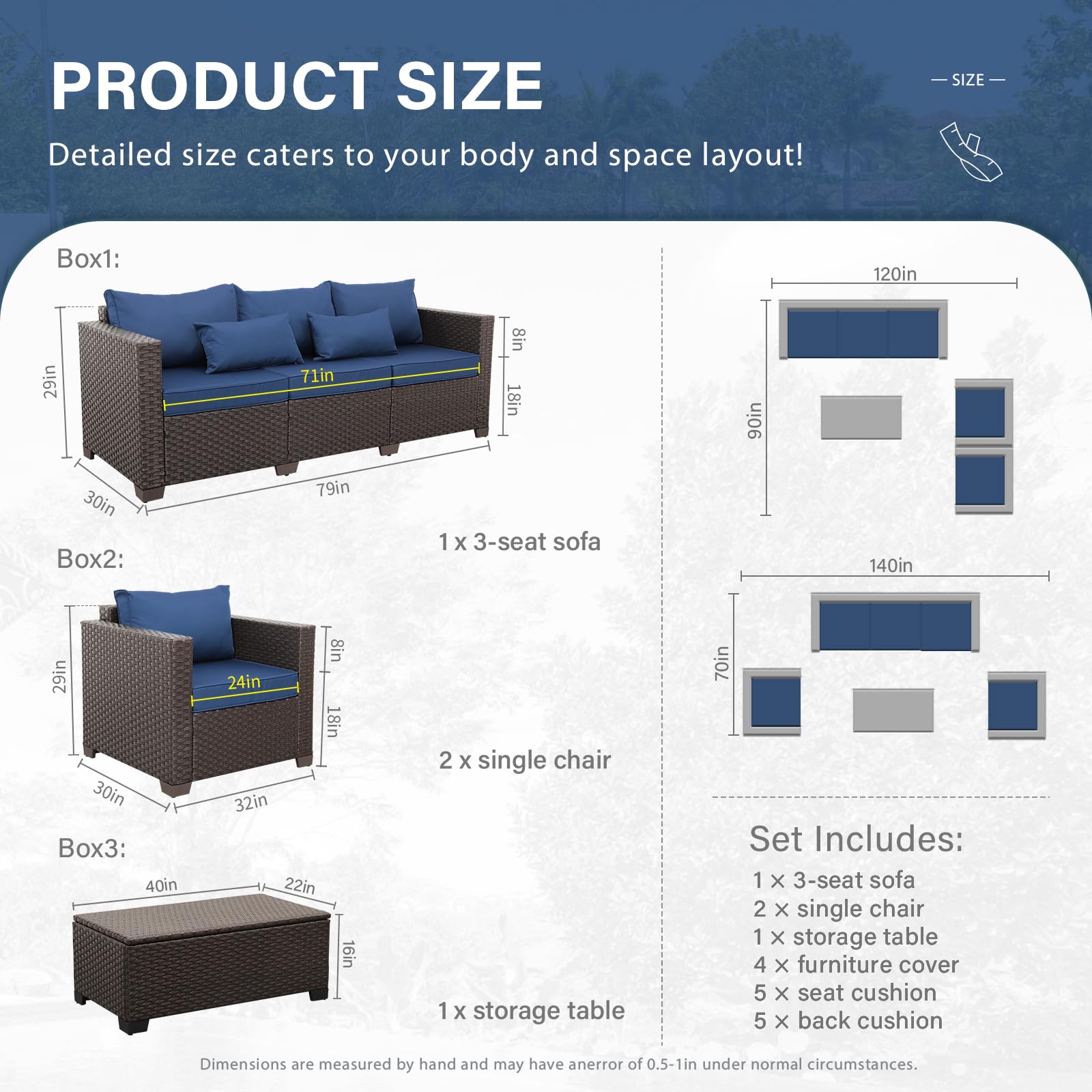 PRODUCT SIZE

— SIZE —

Detailed size caters to your body and space layout!

Box1:

29in
71in
8in
18in
30in
79in

1 x 3-seat sofa

Box2:

29in
24in
8in
18in
30in
32in

2 x single chair

Box3:

40in
22in
16in

1 x storage table

120in
90in

140in
70in

Set Includes:
1 × 3-seat sofa
2 × single chair
1 × storage table
4 × furniture cover
5 × seat cushion
5 × back cushion

Dimensions are measured by hand and may have anerror of 0.5-1in under normal circumstances.